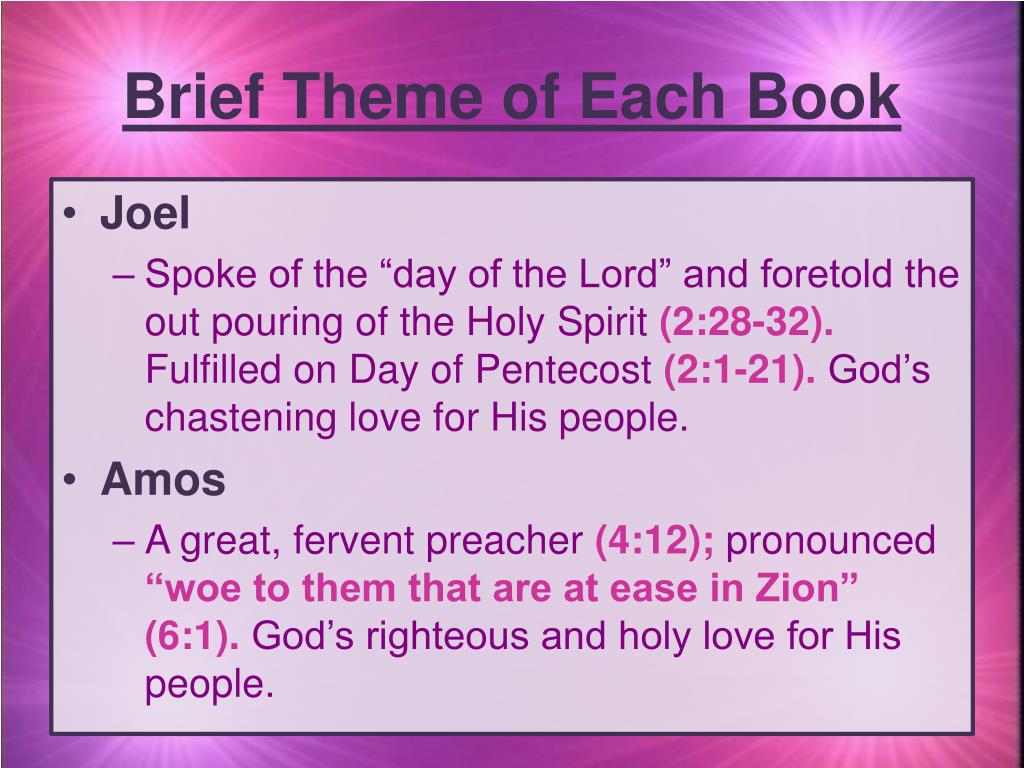 Brief Theme of Each Book

• Joel
– Spoke of the “day of the Lord” and foretold the out pouring of the Holy Spirit (2:28-32). Fulfilled on Day of Pentecost (2:1-21). God’s chastening love for His people.

• Amos
– A great, fervent preacher (4:12); pronounced “woe to them that are at ease in Zion” (6:1). God’s righteous and holy love for His people.